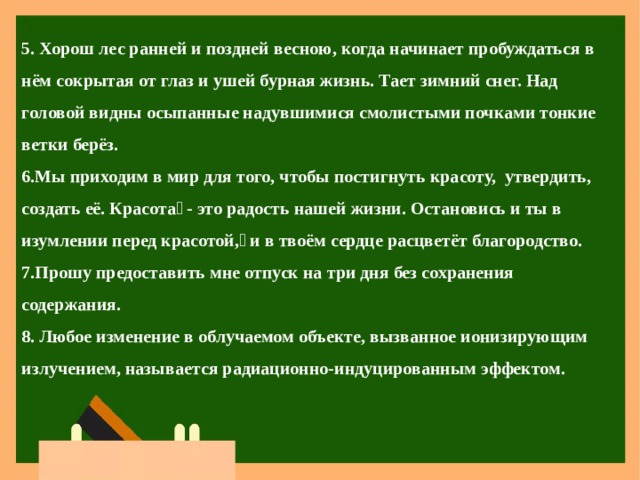 5. Хорош лес ранней и поздней весною, когда начинает пробуждаться в нём сокрытая от глаз и ушей бурная жизнь. Тает зимний снег. Над головой видны осыпанные надувшимися смолистыми почками тонкие ветки берёз.
6.Мы приходим в мир для того, чтобы постигнуть красоту, утвердить, создать её. Красота - это радость нашей жизни. Остановись и ты в изумлении перед красотой, и в твоём сердце расцветёт благородство.
7.Прошу предоставить мне отпуск на три дня без сохранения содержания.
8. Любое изменение в облучаемом объекте, вызванное ионизирующим излучением, называется радиационно-индуцированным эффектом.